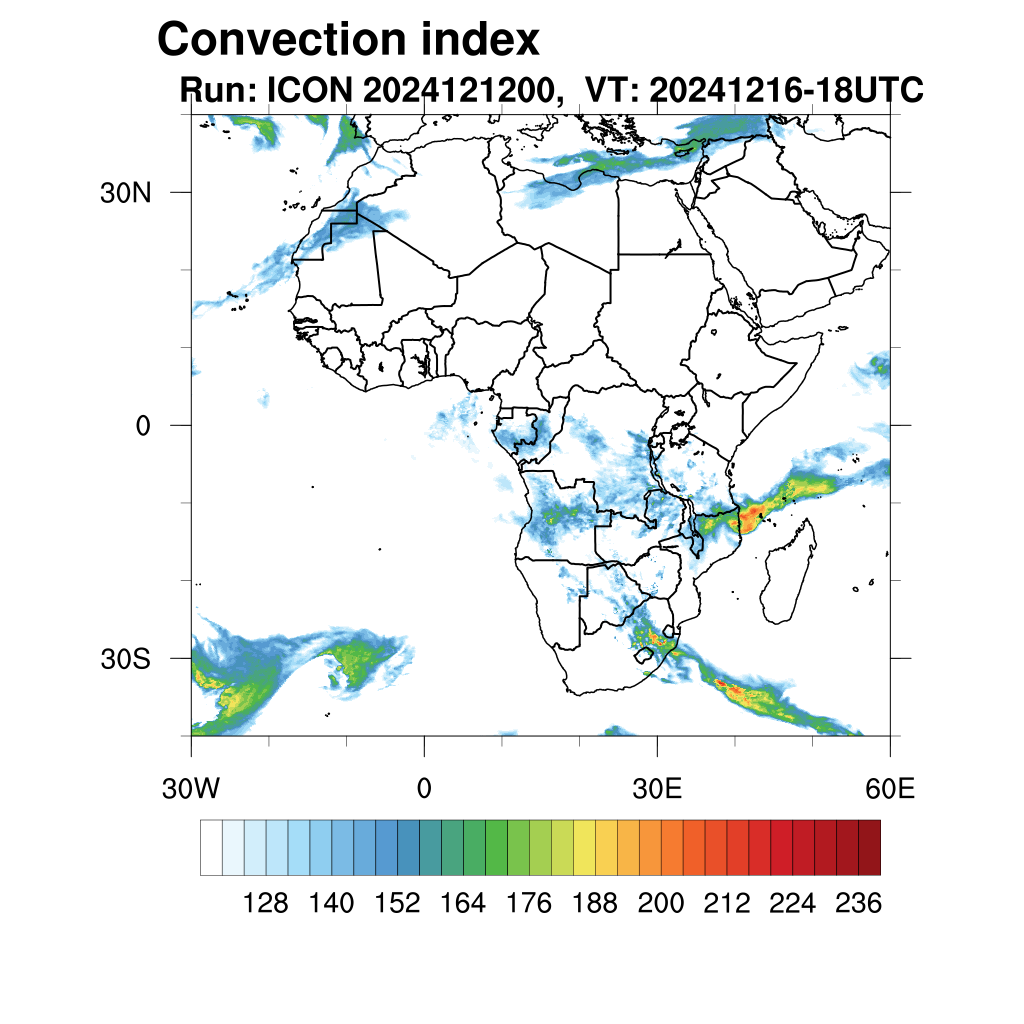 Convection index
Run: ICON 2024121200,  VT: 20241216-18UTC

30N
0
30S

30W
0
30E
60E

128 140 152 164 176 188 200 212 224 236